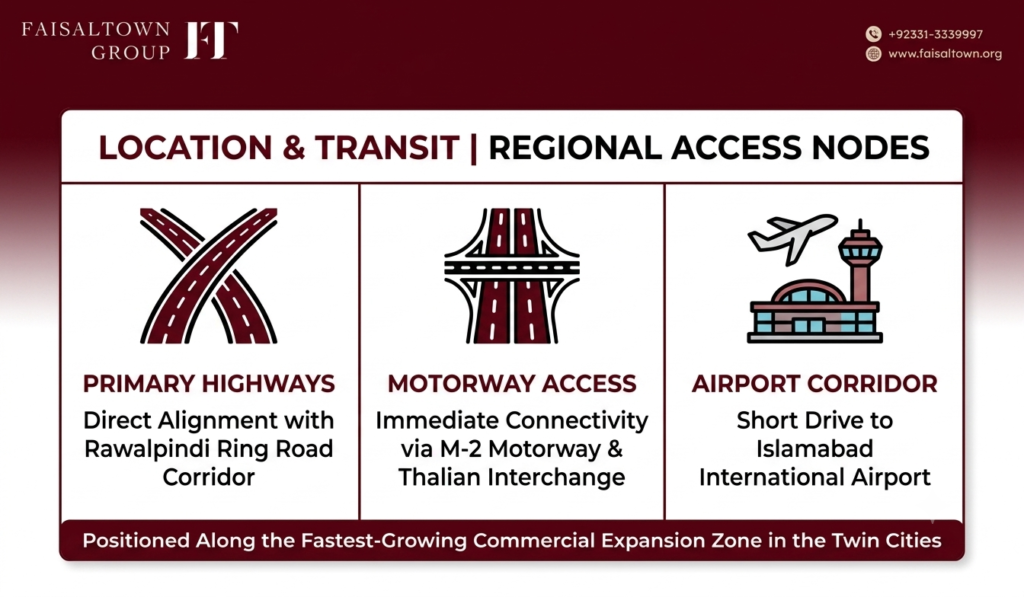 FAISALTOWN GROUP FT

+92331-3339997
www.faisaltown.org

LOCATION & TRANSIT | REGIONAL ACCESS NODES

PRIMARY HIGHWAYS
Direct Alignment with Rawalpindi Ring Road Corridor

MOTORWAY ACCESS
Immediate Connectivity via M-2 Motorway & Thalian Interchange

AIRPORT CORRIDOR
Short Drive to Islamabad International Airport

Positioned Along the Fastest-Growing Commercial Expansion Zone in the Twin Cities